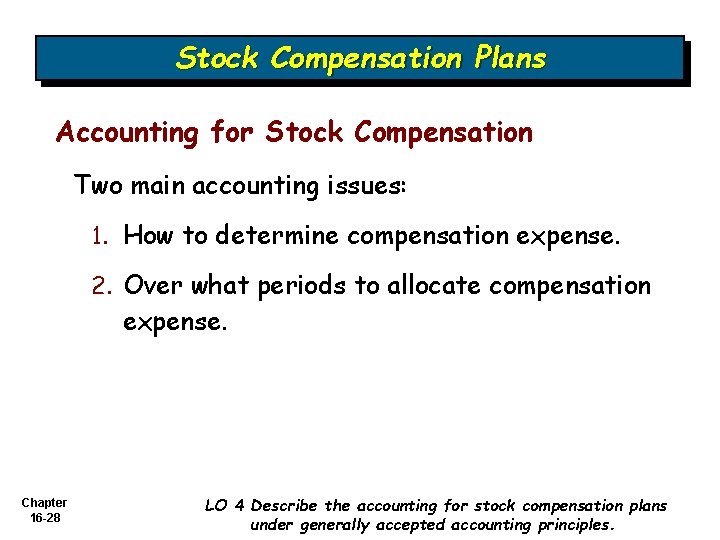 Stock Compensation Plans

Accounting for Stock Compensation

Two main accounting issues:

1. How to determine compensation expense.

2. Over what periods to allocate compensation expense.

Chapter 16-28

LO 4 Describe the accounting for stock compensation plans under generally accepted accounting principles.